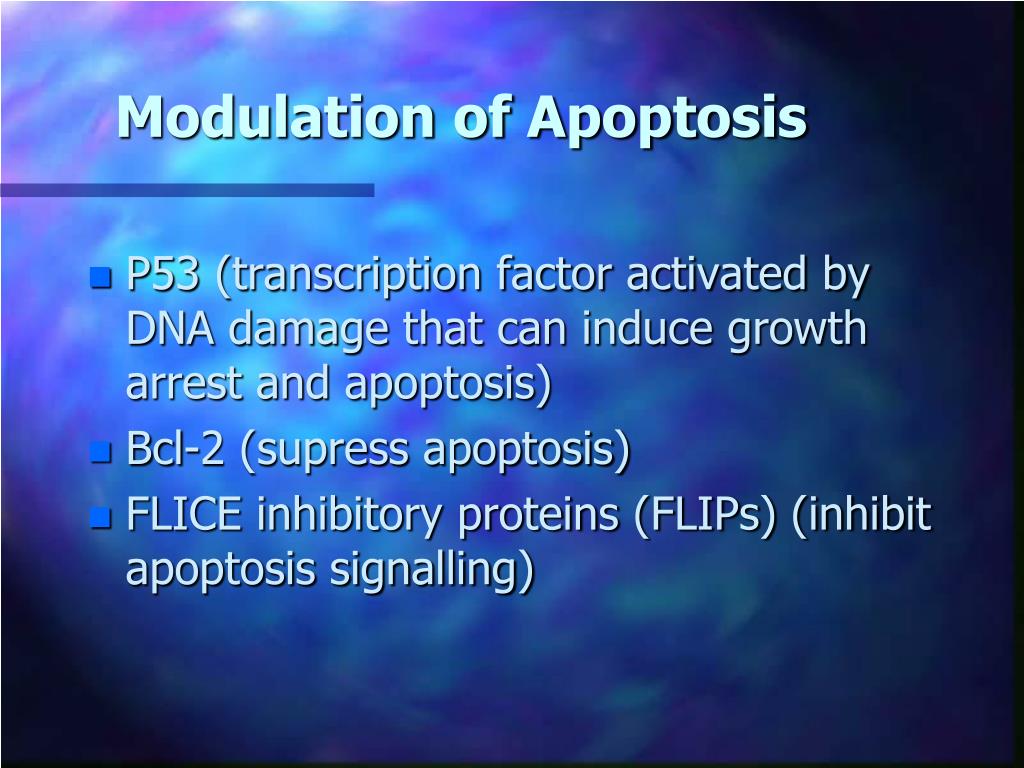 Modulation of Apoptosis

- P53 (transcription factor activated by DNA damage that can induce growth arrest and apoptosis)
- Bcl-2 (supress apoptosis)
- FLICE inhibitory proteins (FLIPs) (inhibit apoptosis signalling)